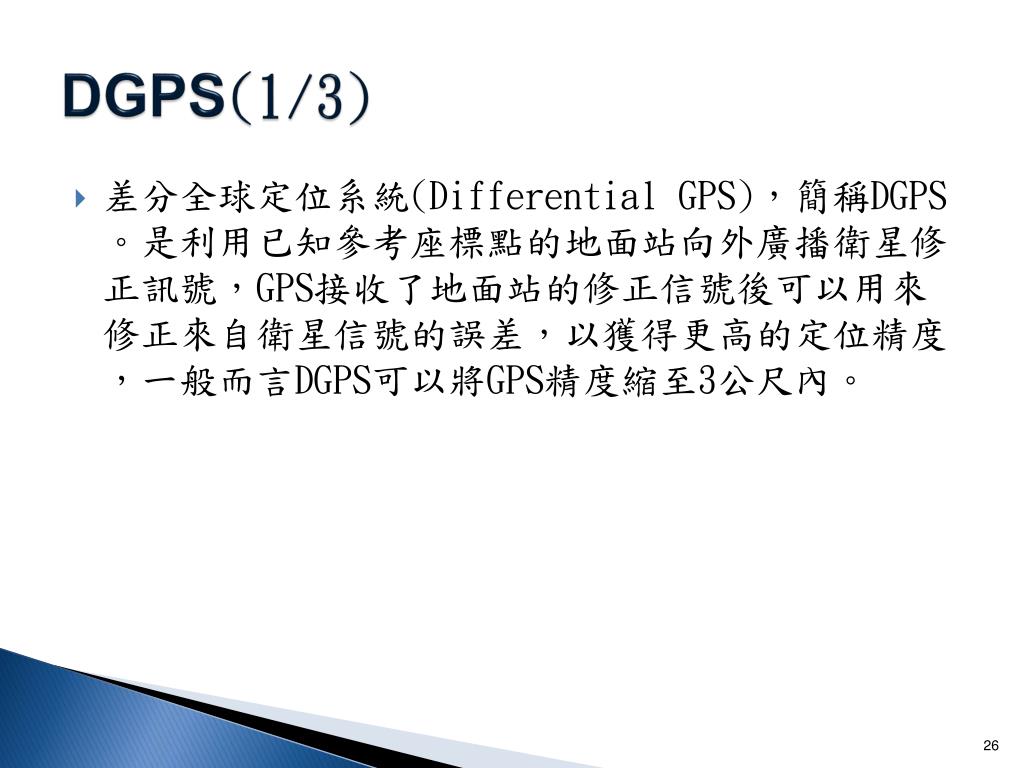 DGPS(1/3)

差分全球定位系統(Differential GPS)，簡稱DGPS。是利用已知參考座標點的地面站向外廣播衛星修正訊號，GPS接收了地面站的修正信號後可以用來修正來自衛星信號的誤差，以獲得更高的定位精度，一般而言DGPS可以將GPS精度縮至3公尺內。

26